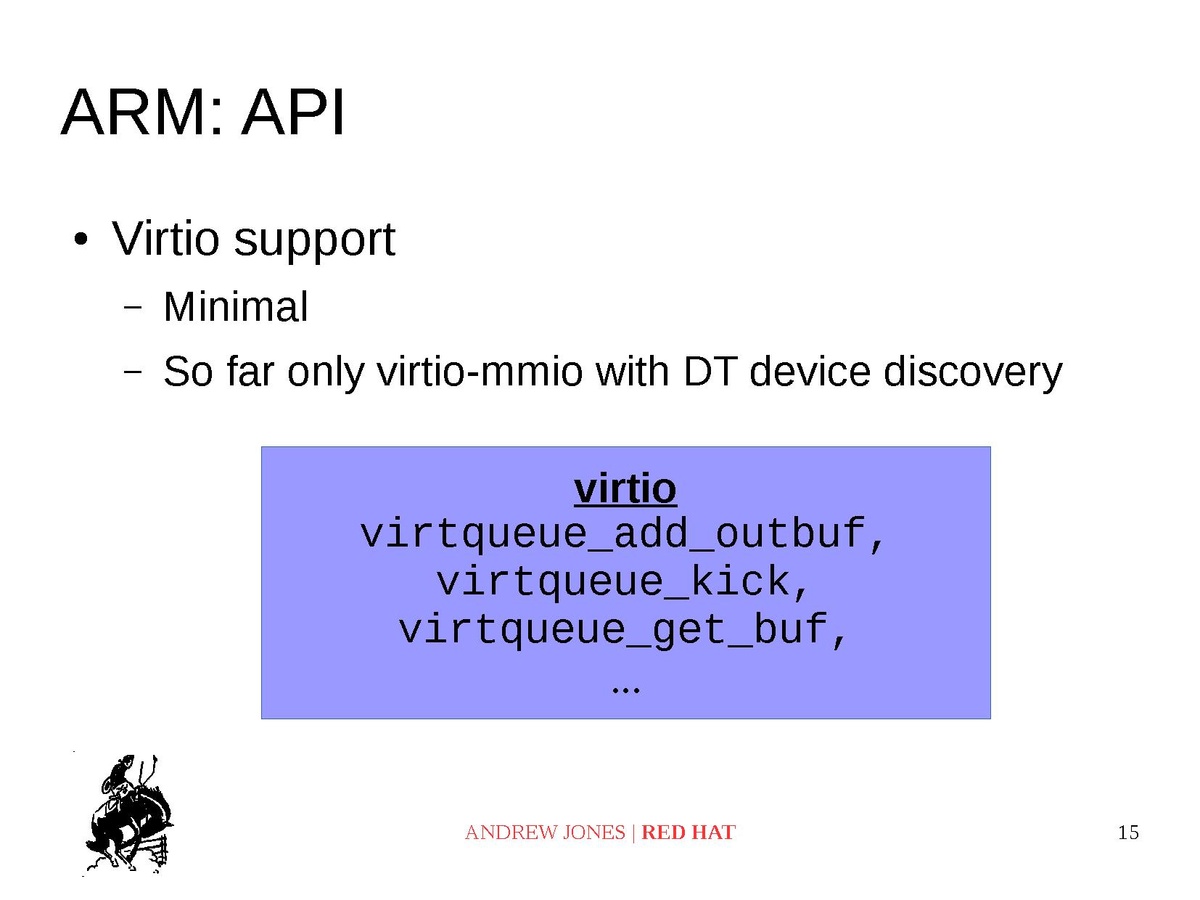 ARM: API

• Virtio support

– Minimal

– So far only virtio-mmio with DT device discovery

virtio
virtqueue_add_outbuf,
virtqueue_kick,
virtqueue_get_buf,
...

ANDREW JONES | RED HAT

15